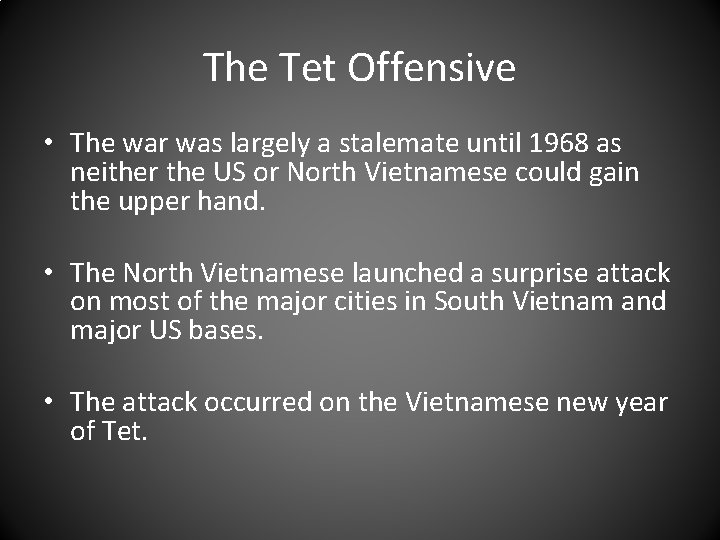 The Tet Offensive

• The war was largely a stalemate until 1968 as neither the US or North Vietnamese could gain the upper hand.

• The North Vietnamese launched a surprise attack on most of the major cities in South Vietnam and major US bases.

• The attack occurred on the Vietnamese new year of Tet.